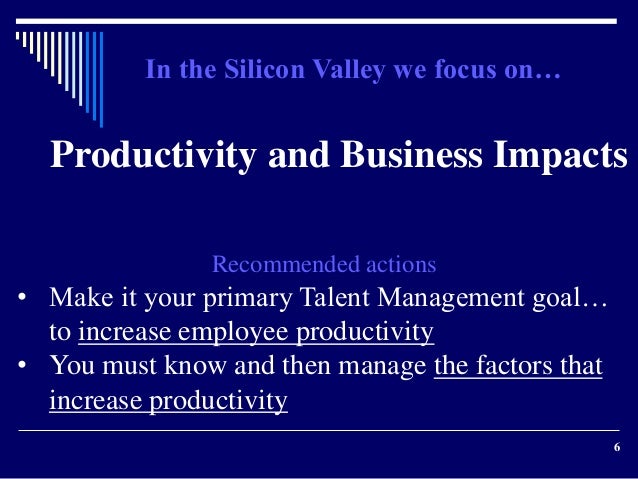 In the Silicon Valley we focus on…

Productivity and Business Impacts

Recommended actions

• Make it your primary Talent Management goal… to increase employee productivity
• You must know and then manage the factors that increase productivity

6